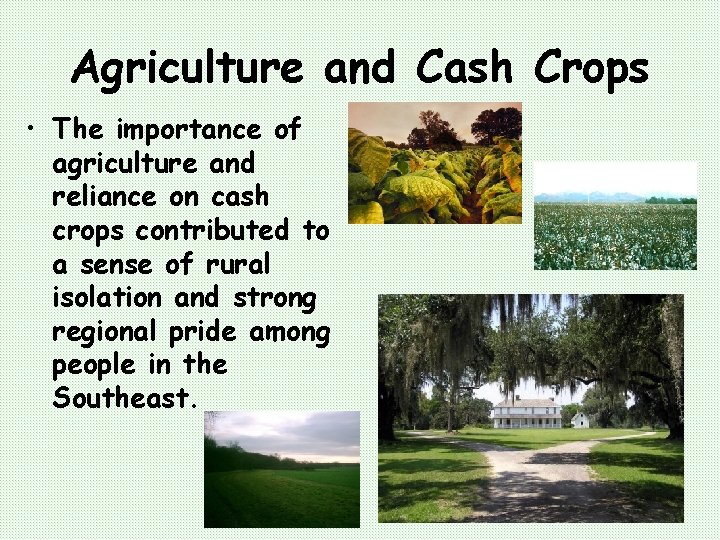 Agriculture and Cash Crops

• The importance of agriculture and reliance on cash crops contributed to a sense of rural isolation and strong regional pride among people in the Southeast.